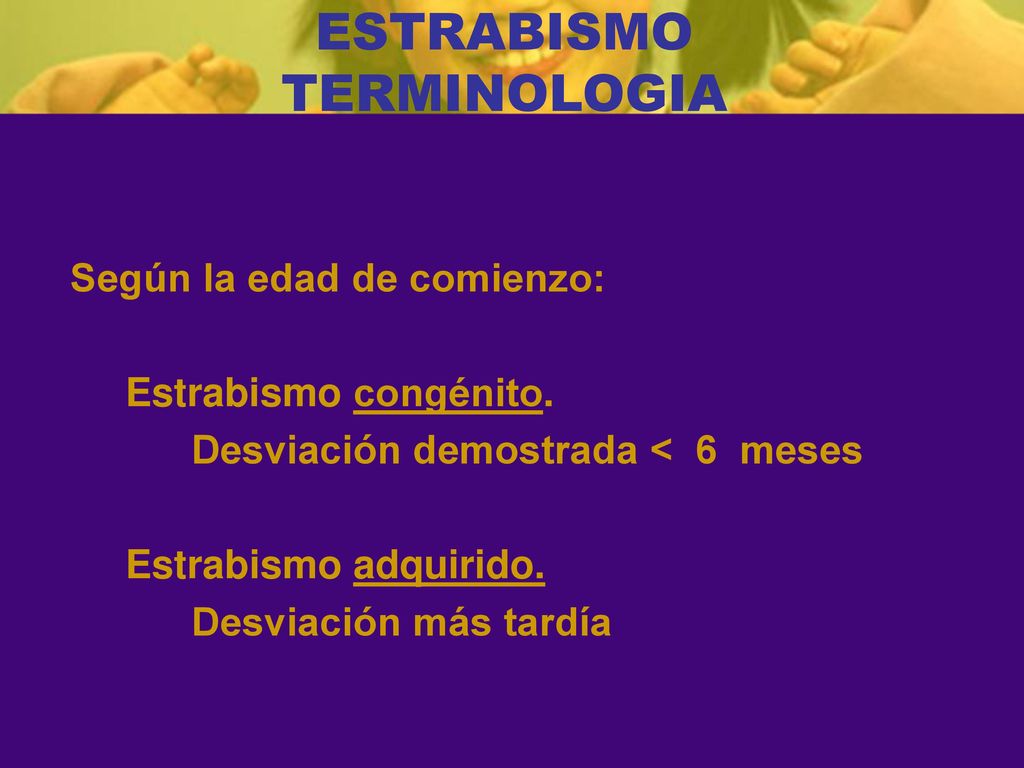 ESTRABISMO
TERMINOLOGIA

Según la edad de comienzo:

Estrabismo congénito.
Desviación demostrada < 6 meses

Estrabismo adquirido.
Desviación más tardía